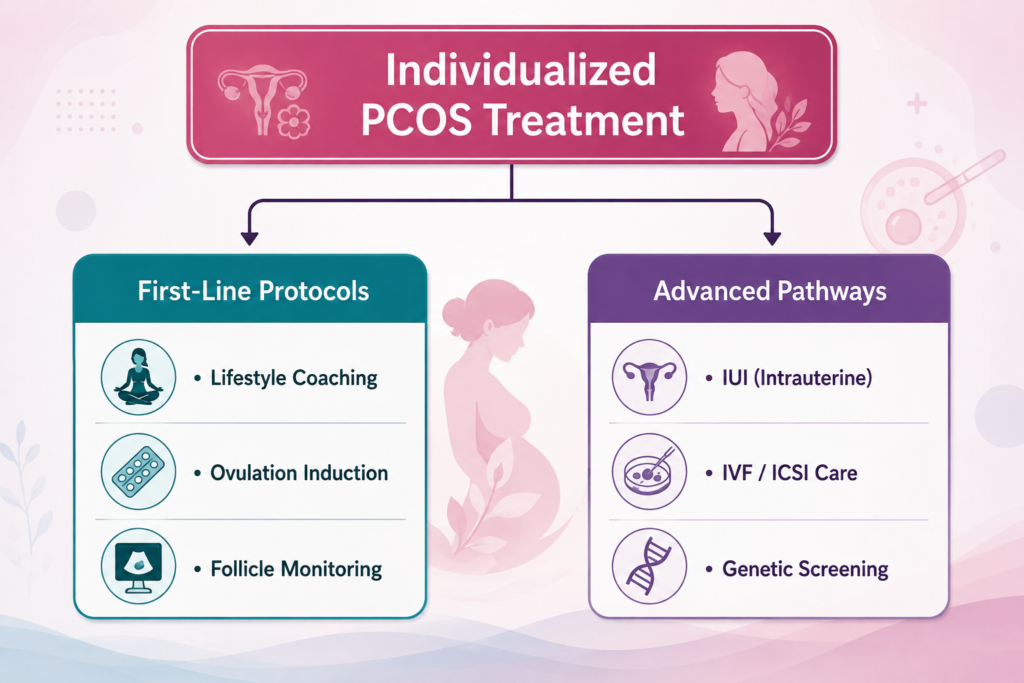 Individualized PCOS Treatment

First-Line Protocols

• Lifestyle Coaching

• Ovulation Induction

• Follicle Monitoring

Advanced Pathways

• IUI (Intrauterine)

• IVF / ICSI Care

• Genetic Screening